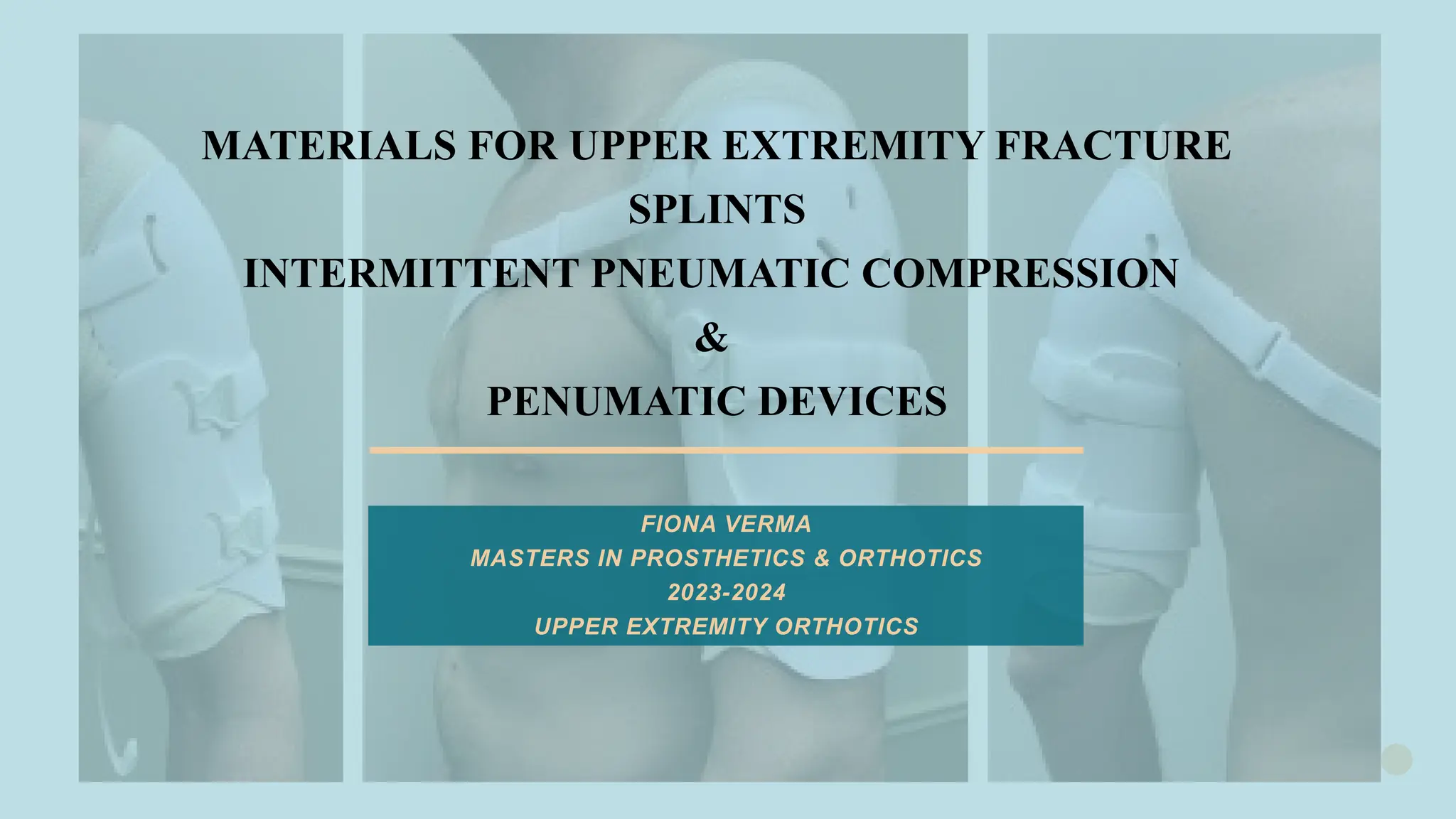 MATERIALS FOR UPPER EXTREMITY FRACTURE SPLINTS

INTERMITTENT PNEUMATIC COMPRESSION

&

PENUMATIC DEVICES

FIONA VERMA
MASTERS IN PROSTHETICS & ORTHOTICS
2023-2024
UPPER EXTREMITY ORTHOTICS